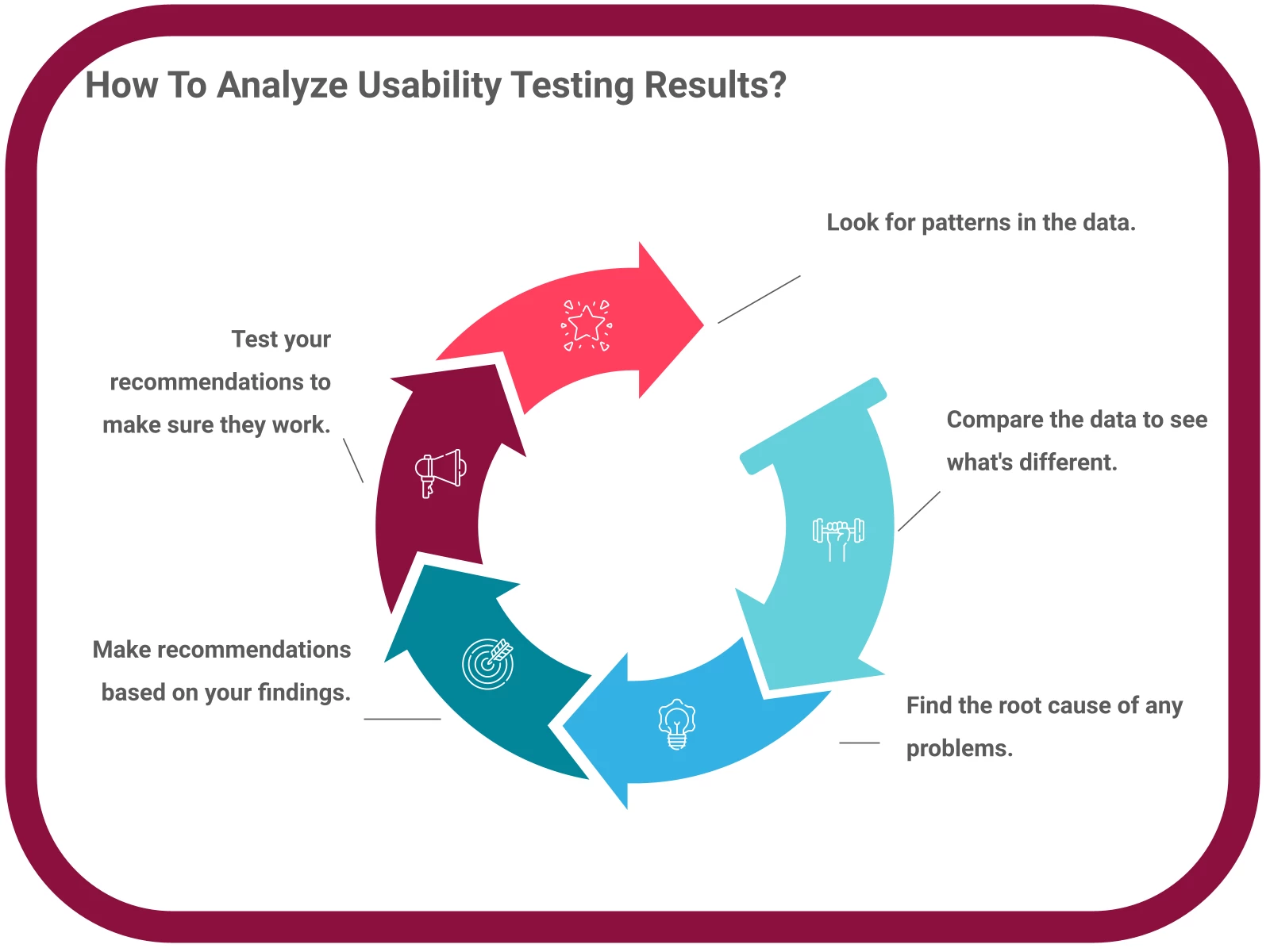 How To Analyze Usability Testing Results?

Look for patterns in the data.

Compare the data to see what's different.

Find the root cause of any problems.

Make recommendations based on your findings.

Test your recommendations to make sure they work.